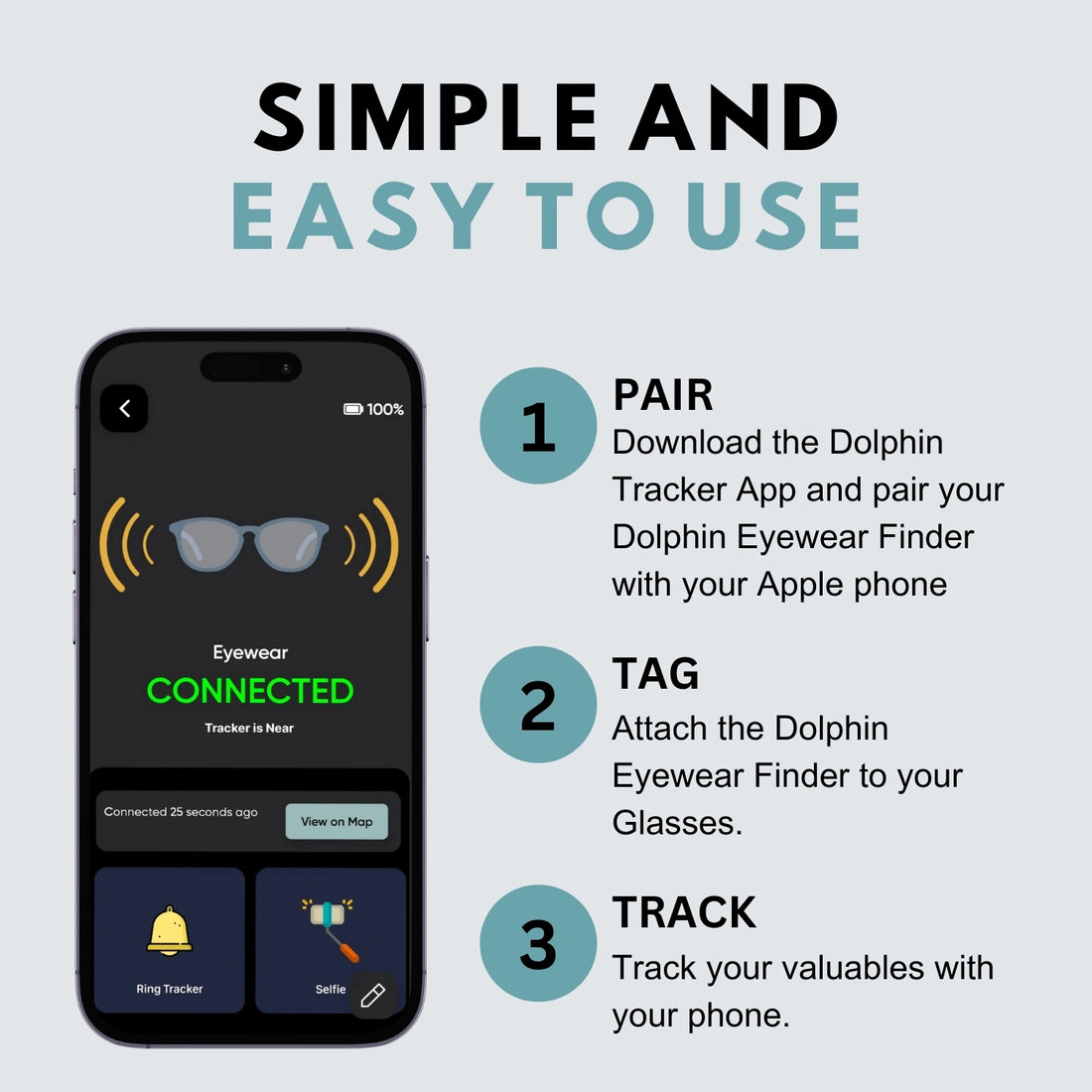 SIMPLE AND
EASY TO USE

100%

Eyewear
CONNECTED
Tracker is Near

Connected 25 seconds ago
View on Map

Ring Tracker
Selfie

1
PAIR
Download the Dolphin Tracker App and pair your Dolphin Eyewear Finder with your Apple phone

2
TAG
Attach the Dolphin Eyewear Finder to your Glasses.

3
TRACK
Track your valuables with your phone.